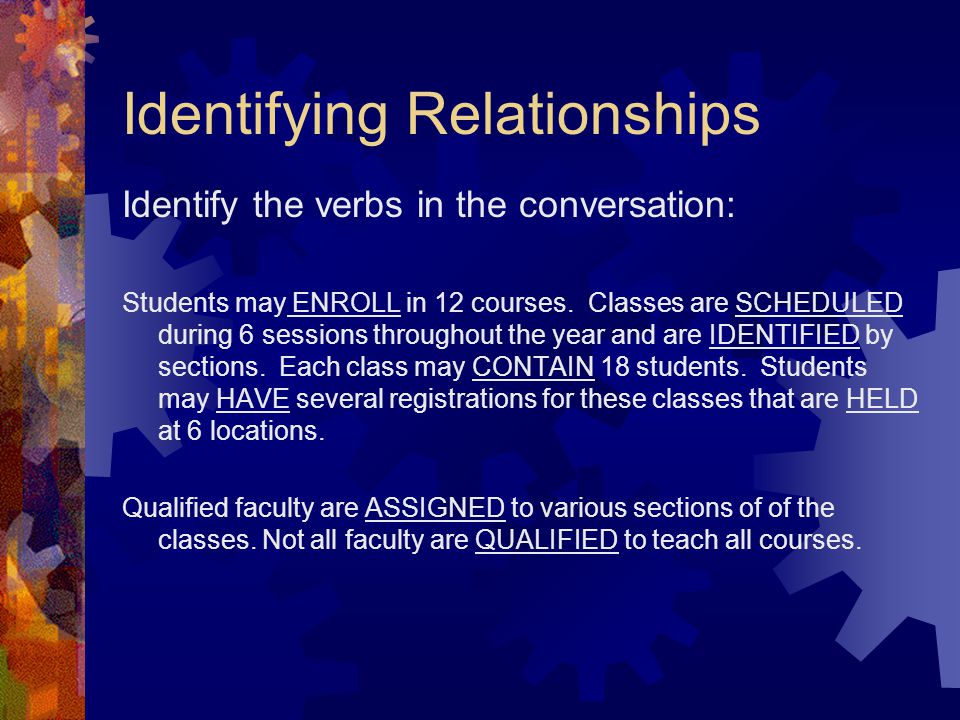 Identifying Relationships

Identify the verbs in the conversation:

Students may ENROLL in 12 courses. Classes are SCHEDULED during 6 sessions throughout the year and are IDENTIFIED by sections. Each class may CONTAIN 18 students. Students may HAVE several registrations for these classes that are HELD at 6 locations.

Qualified faculty are ASSIGNED to various sections of of the classes. Not all faculty are QUALIFIED to teach all courses.